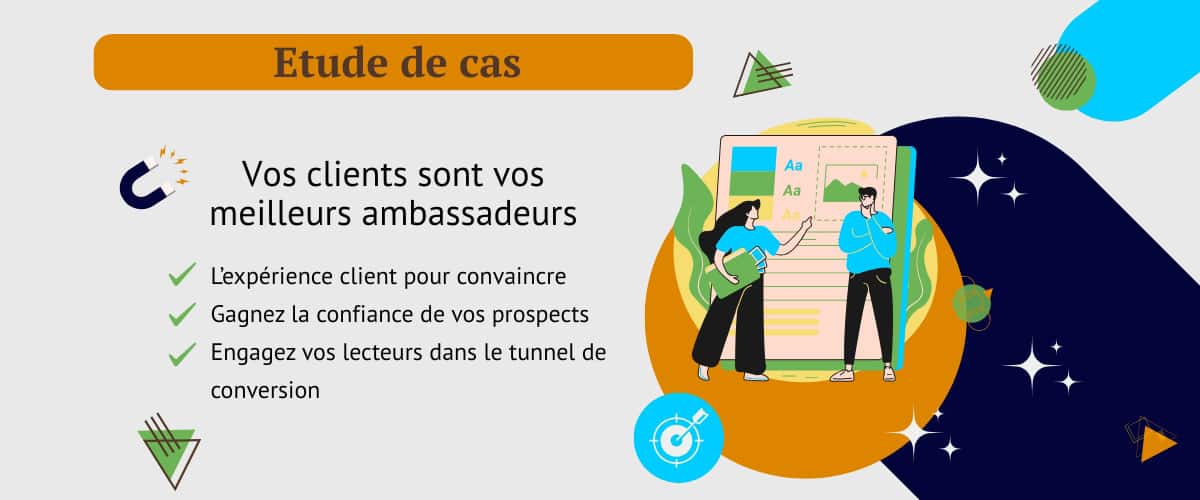 Etude de cas

Vos clients sont vos meilleurs ambassadeurs

L'expérience client pour convaincre
Gagnez la confiance de vos prospects
Engagez vos lecteurs dans le tunnel de conversion

Aa
Aa
Aa